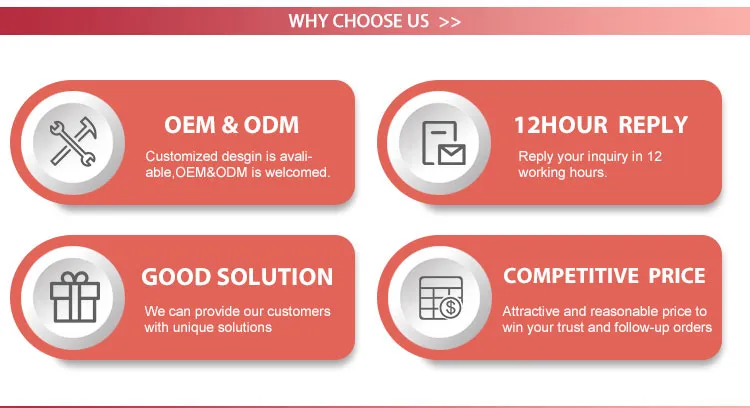 WHY CHOOSE US >>

OEM & ODM

Customized desgin is available,OEM&ODM is welcomed.

12HOUR REPLY

Reply your inquiry in 12 working hours.

GOOD SOLUTION

We can provide our customers with unique solutions

COMPETITIVE PRICE

Attractive and reasonable price to win your trust and follow-up orders